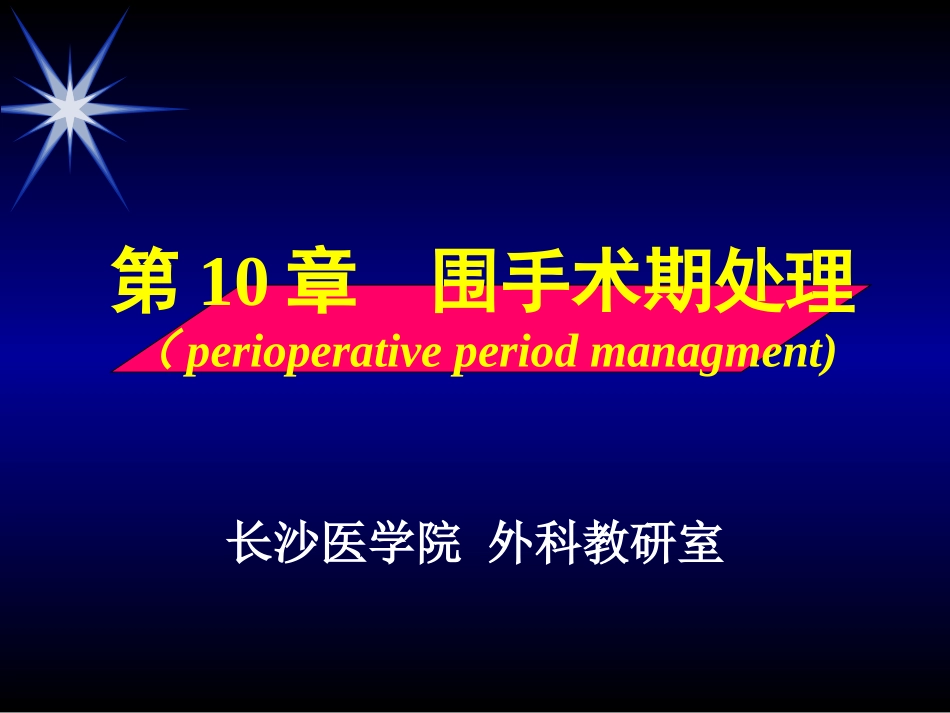 第 10 章　围手术期处理
（perioperative period managment)

长沙医学院　外科教研室